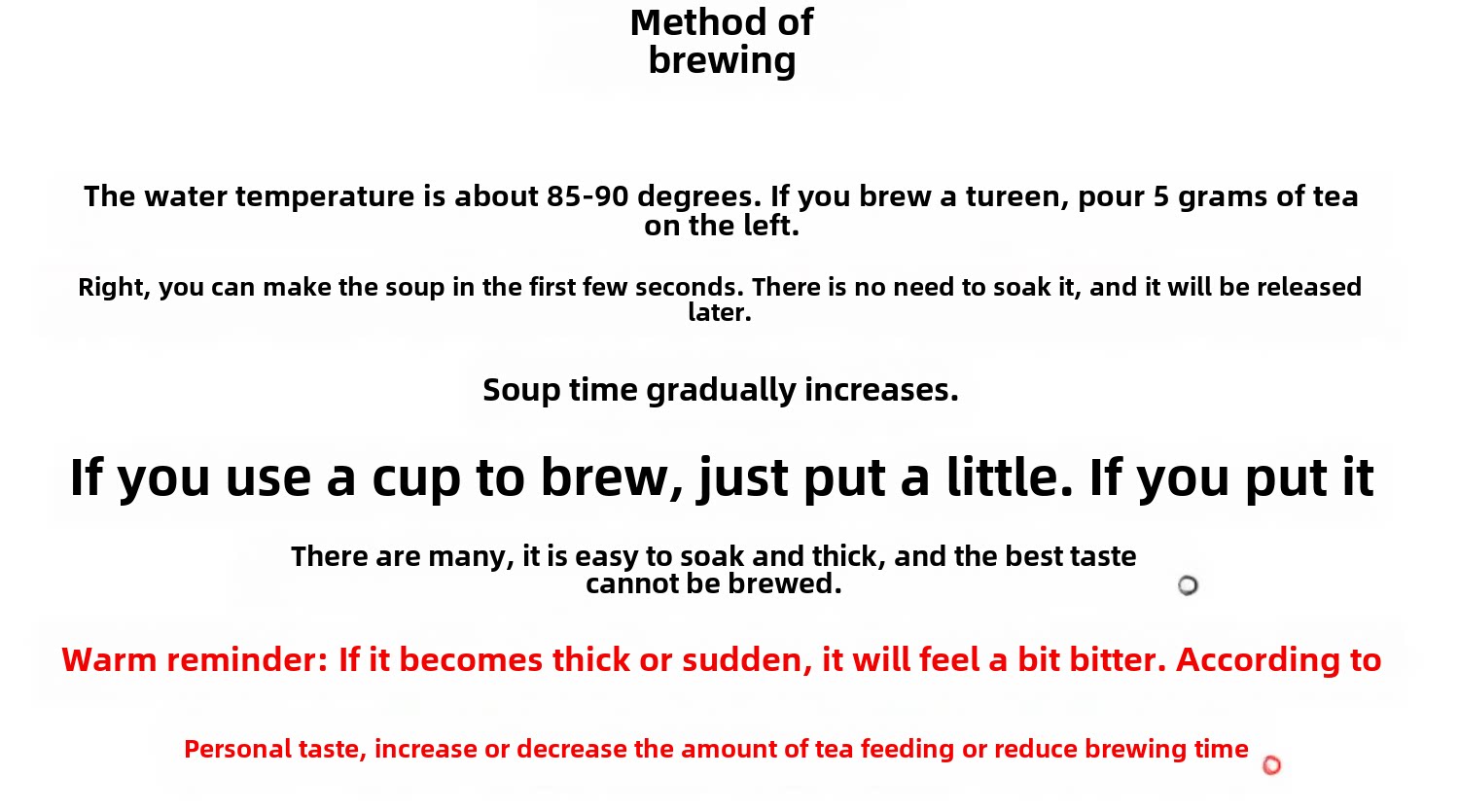 Method of brewing

The water temperature is about 85-90 degrees. If you brew a tureen, pour 5 grams of tea on the left.

Right, you can make the soup in the first few seconds. There is no need to soak it, and it will be released later.

Soup time gradually increases.

If you use a cup to brew, just put a little. If you put it

There are many, it is easy to soak and thick, and the best taste cannot be brewed.

Warm reminder: If it becomes thick or sudden, it will feel a bit bitter. According to

Personal taste, increase or decrease the amount of tea feeding or reduce brewing time